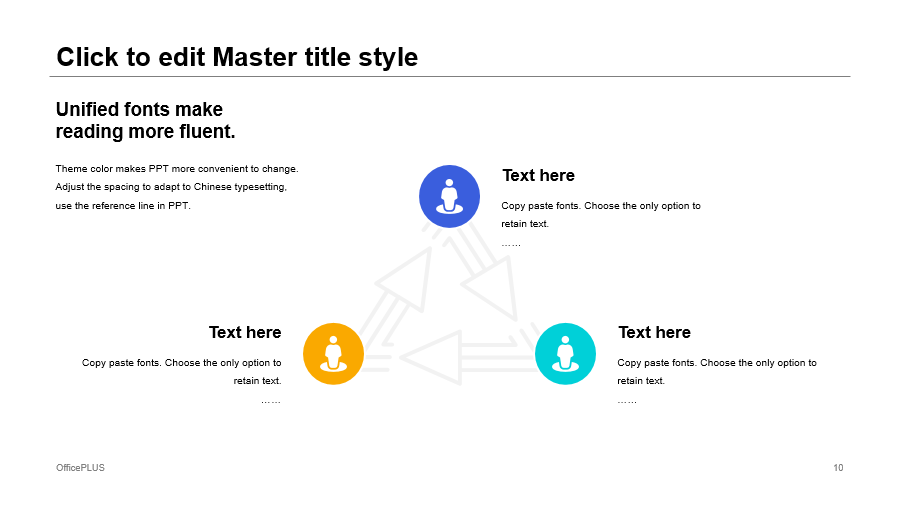 Click to edit Master title style

Unified fonts make reading more fluent.

Theme color makes PPT more convenient to change. Adjust the spacing to adapt to Chinese typesetting, use the reference line in PPT.

Text here

Copy paste fonts. Choose the only option to retain text.
……

Text here

Copy paste fonts. Choose the only option to retain text.
……

Text here

Copy paste fonts. Choose the only option to retain text.
……

OfficePLUS

10